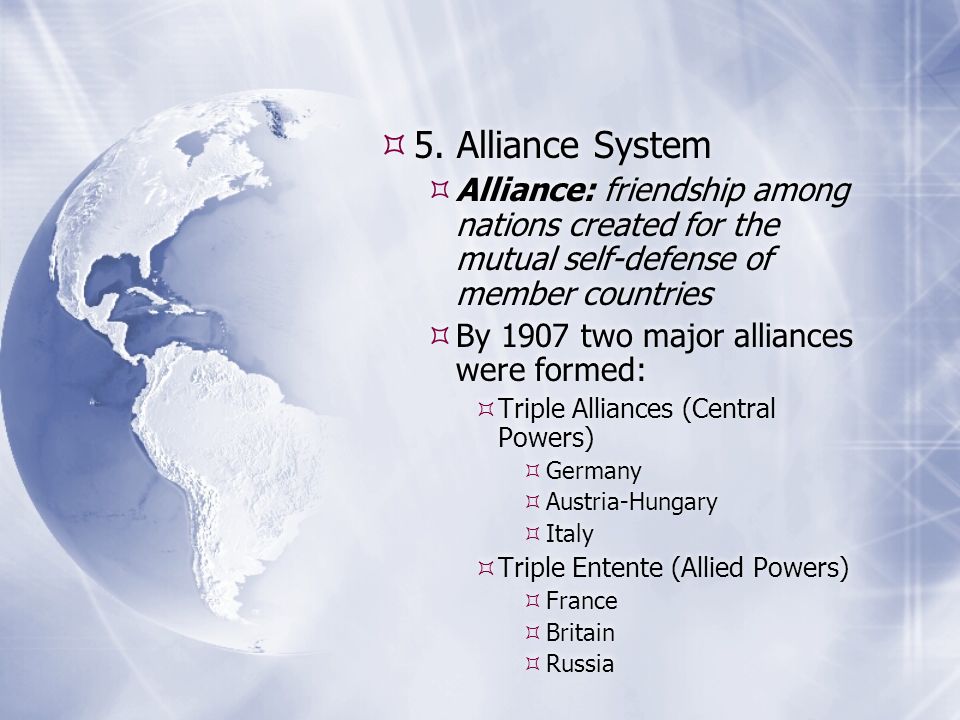 5. Alliance System

Alliance: friendship among nations created for the mutual self-defense of member countries

By 1907 two major alliances were formed:

Triple Alliances (Central Powers)

Germany

Austria-Hungary

Italy

Triple Entente (Allied Powers)

France

Britain

Russia